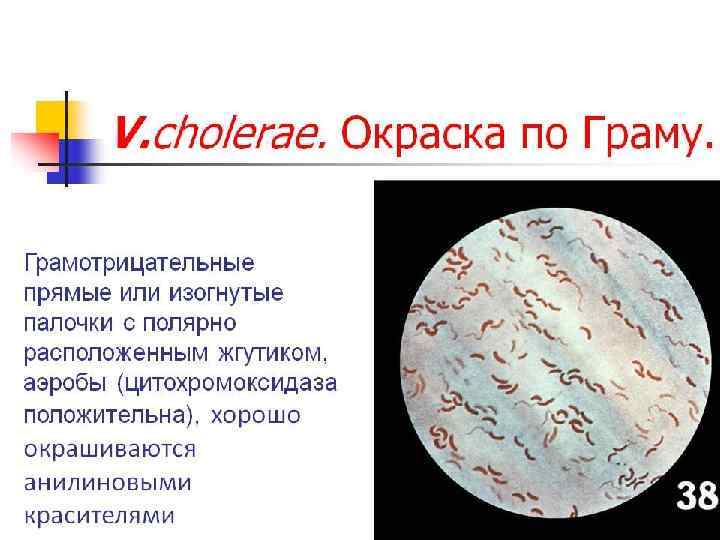 V.cholerae. Окраска по Граму.

Грамотрицательные прямые или изогнутые палочки с полярно расположенным жгутиком, аэробы (цитохромоксидаза положительна), хорошо окрашиваются анилиновыми красителями

38